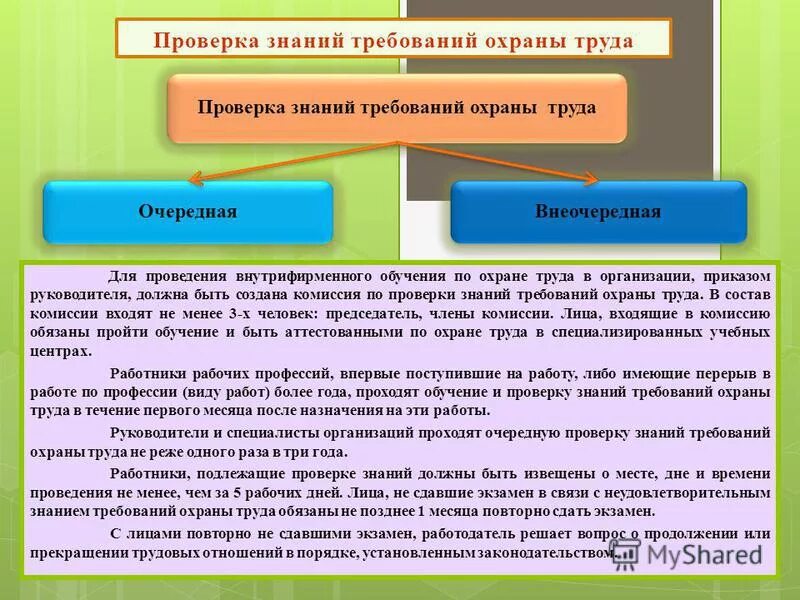 Проверка знаний требований охраны труда

Проверка знаний требований охраны труда

Очередная

Внеочередная

Для проведения внутрифирменного обучения по охране труда в организации, приказом руководителя, должна быть создана комиссия по проверки знаний требований охраны труда. В состав комиссии входят не менее 3-х человек: председатель, члены комиссии. Лица, входящие в комиссию обязаны пройти обучение и быть аттестованными по охране труда в специализированных учебных центрах.

Работники рабочих профессий, впервые поступившие на работу, либо имеющие перерыв в работе по профессии (виду работ) более года, проходят обучение и проверку знаний требований охраны труда в течение первого месяца после назначения на эти работы.

Руководители и специалисты организаций проходят очередную проверку знаний требований охраны труда не реже одного раза в три года.

Работники, подлежащие проверке знаний должны быть извещены о месте, дне и времени проведения не менее, чем за 5 рабочих дней. Лица, не сдавшие экзамен в связи с неудовлетворительным знанием требований охраны труда обязаны не позднее 1 месяца повторно сдать экзамен.

С лицами повторно не сдавшими экзамен, работодатель решает вопрос о продолжении или прекращении трудовых отношений в порядке, установленным законодательством.

MyShared